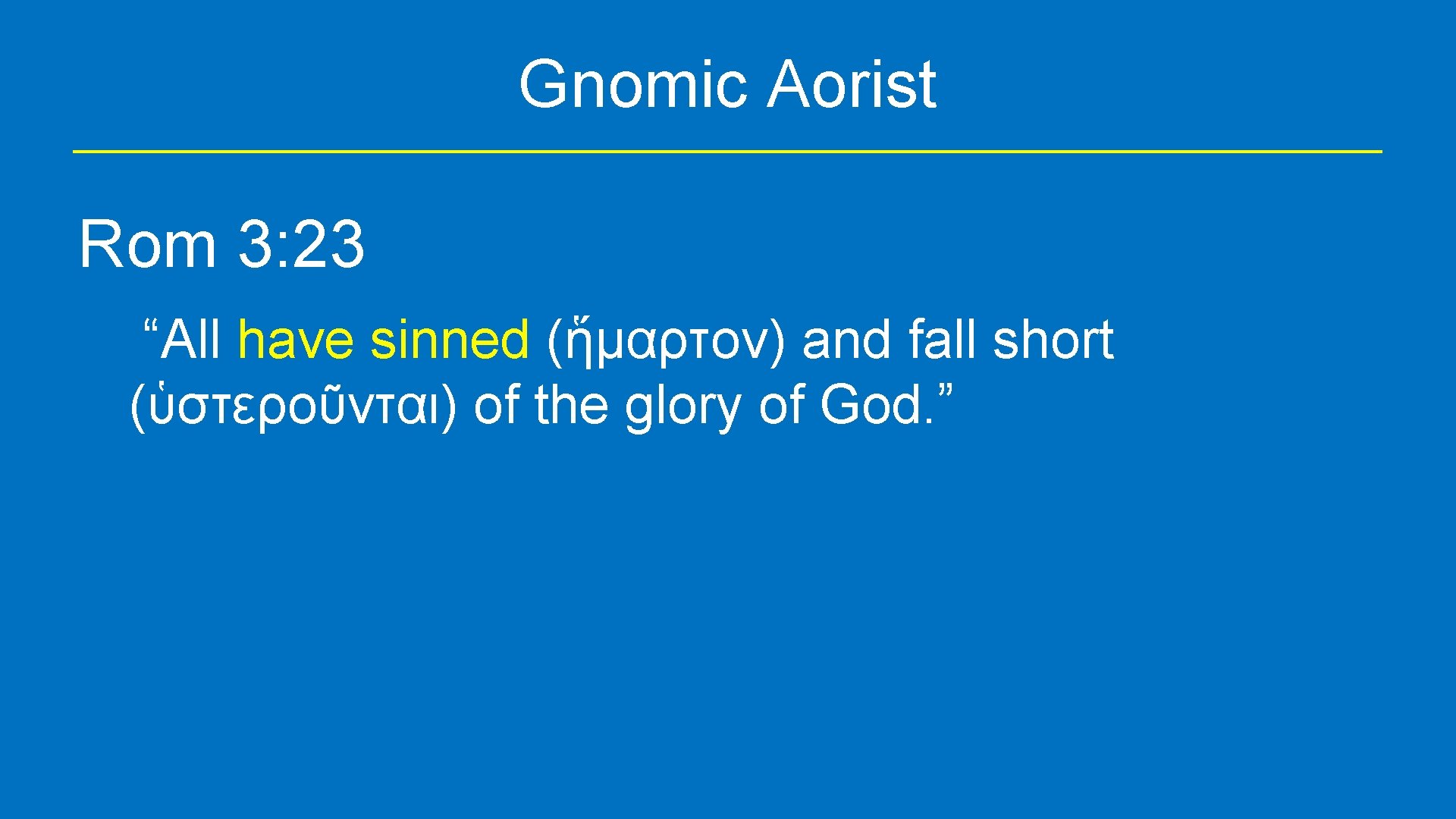 Gnomic Aorist

Rom 3: 23

“All have sinned (ἥμαρτον) and fall short (ὑστεροῦνται) of the glory of God.”